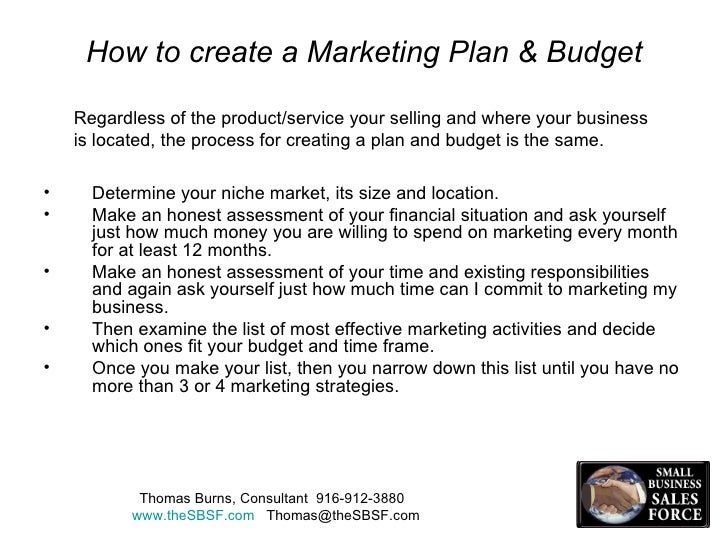 How to create a Marketing Plan & Budget

Regardless of the product/service your selling and where your business is located, the process for creating a plan and budget is the same.

• Determine your niche market, its size and location.
• Make an honest assessment of your financial situation and ask yourself just how much money you are willing to spend on marketing every month for at least 12 months.
• Make an honest assessment of your time and existing responsibilities and again ask yourself just how much time can I commit to marketing my business.
• Then examine the list of most effective marketing activities and decide which ones fit your budget and time frame.
• Once you make your list, then you narrow down this list until you have no more than 3 or 4 marketing strategies.

Thomas Burns, Consultant 916-912-3880
www.theSBSF.com Thomas@theSBSF.com

SMALL BUSINESS SALES FORCE